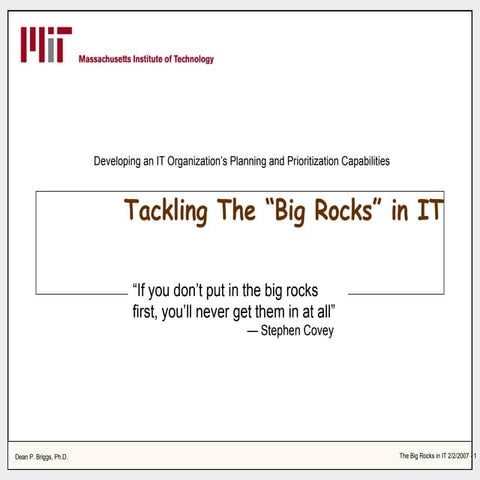 MIT
Massachusetts Institute of Technology

Developing an IT Organization's Planning and Prioritization Capabilities

Tackling The "Big Rocks" in IT

"If you don't put in the big rocks first, you'll never get them in at all"
— Stephen Covey

Dean P. Briggs, Ph.D.

The Big Rocks in IT 2/2/2007 - 1